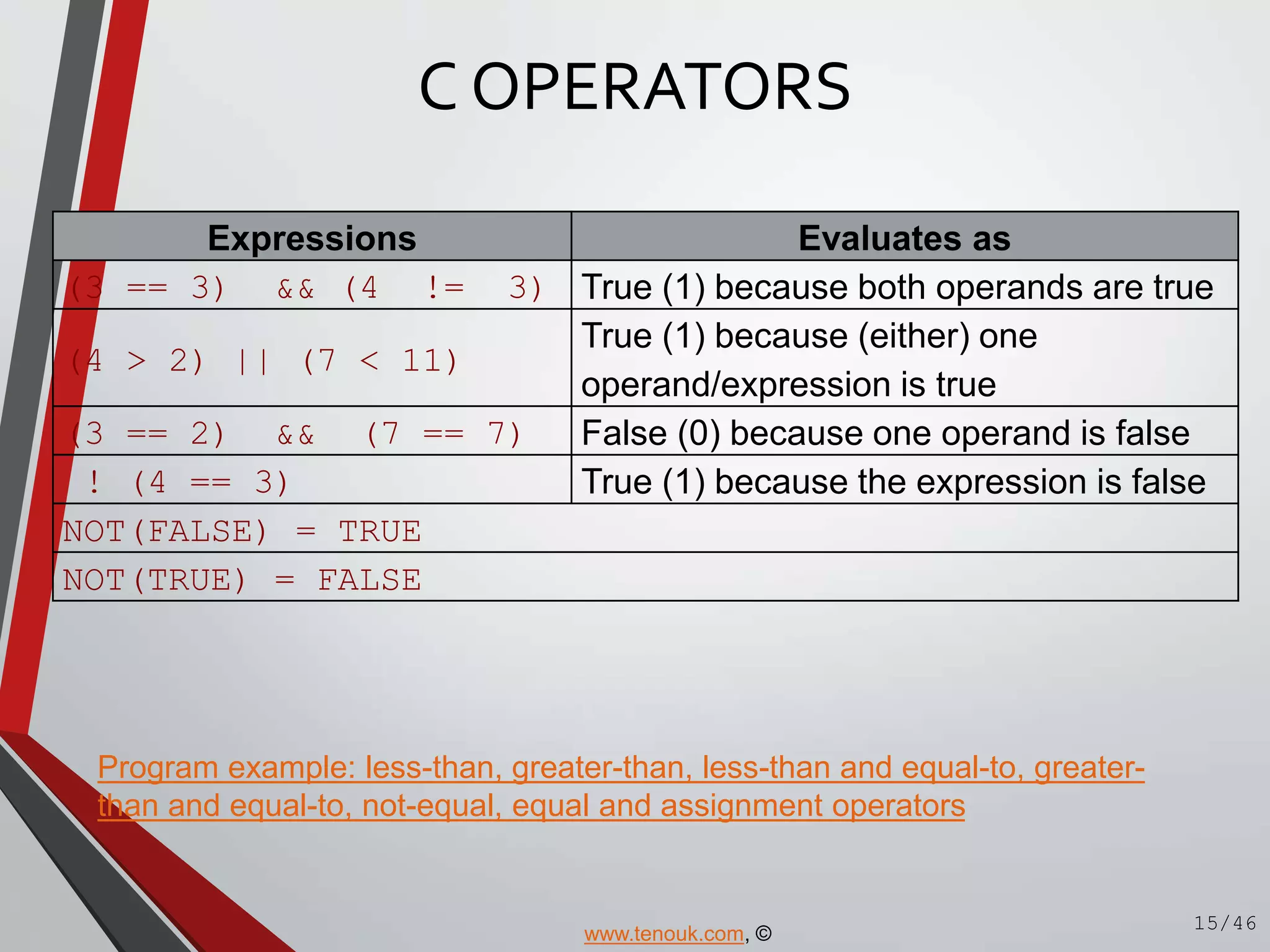 C OPERATORS

| Expressions | Evaluates as |
|---|---|
| (3 == 3) && (4 != 3) | True (1) because both operands are true |
| (4 > 2) \|\| (7 < 11) | True (1) because (either) one operand/expression is true |
| (3 == 2) && (7 == 7) | False (0) because one operand is false |
| ! (4 == 3) | True (1) because the expression is false |
| NOT(FALSE) = TRUE | |
| NOT(TRUE) = FALSE | |

Program example: less-than, greater-than, less-than and equal-to, greater-than and equal-to, not-equal, equal and assignment operators

www.tenouk.com, ©

15/46